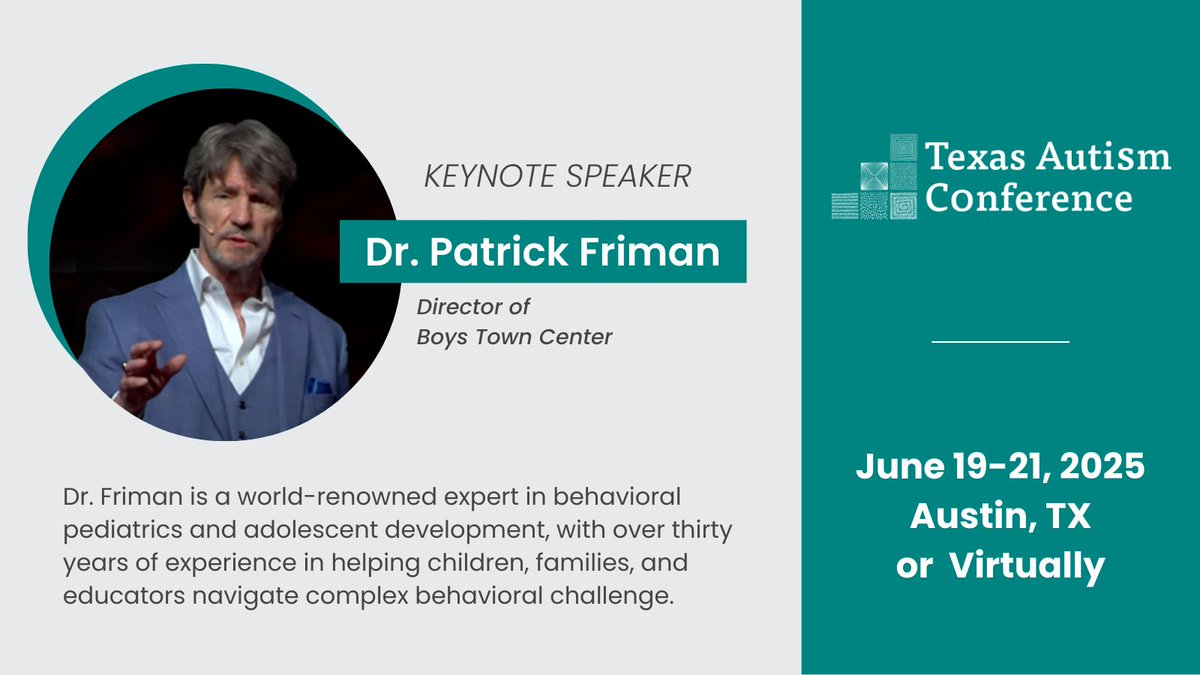 KEYNOTE SPEAKER

Dr. Patrick Friman

Director of
Boys Town Center

Dr. Friman is a world-renowned expert in behavioral pediatrics and adolescent development, with over thirty years of experience in helping children, families, and educators navigate complex behavioral challenge.

Texas Autism Conference

June 19-21, 2025
Austin, TX
or Virtually